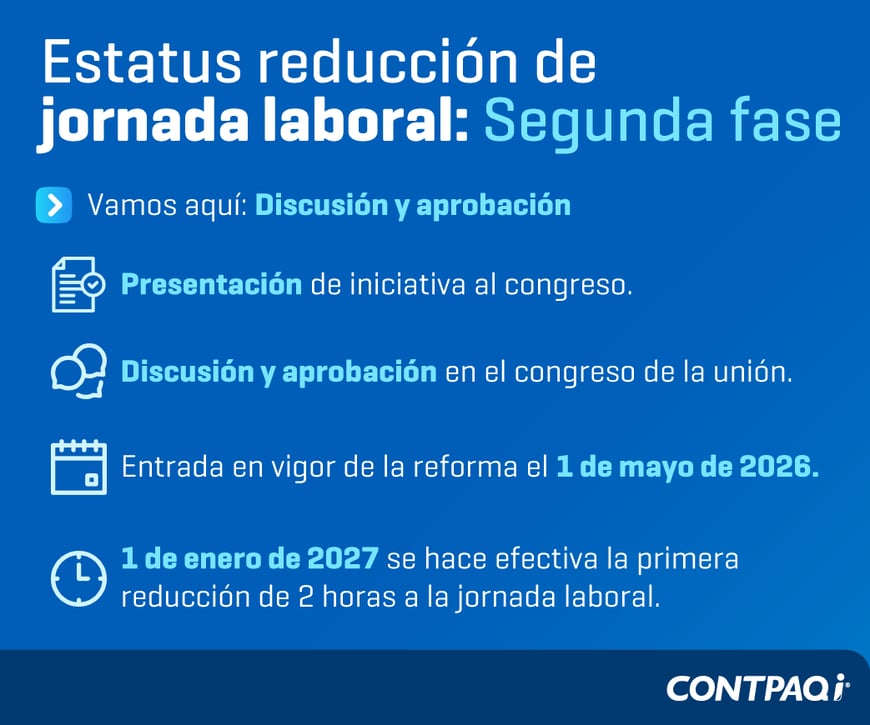 Estatus reducción de jornada laboral: Segunda fase

Vamos aquí: Discusión y aprobación

Presentación de iniciativa al congreso.

Discusión y aprobación en el congreso de la unión.

Entrada en vigor de la reforma el 1 de mayo de 2026.

1 de enero de 2027 se hace efectiva la primera reducción de 2 horas a la jornada laboral.

CONTPAQi